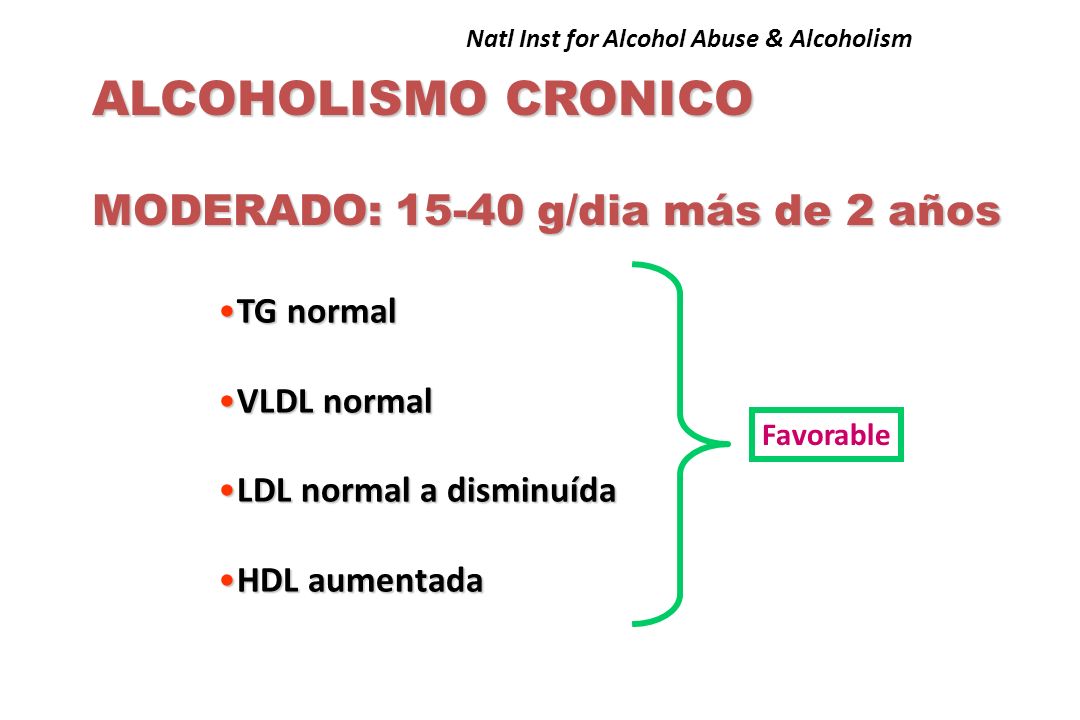 Natl Inst for Alcohol Abuse & Alcoholism

ALCOHOLISMO CRONICO

MODERADO: 15-40 g/dia más de 2 años

•TG normal

•VLDL normal

•LDL normal a disminuída

•HDL aumentada

Favorable